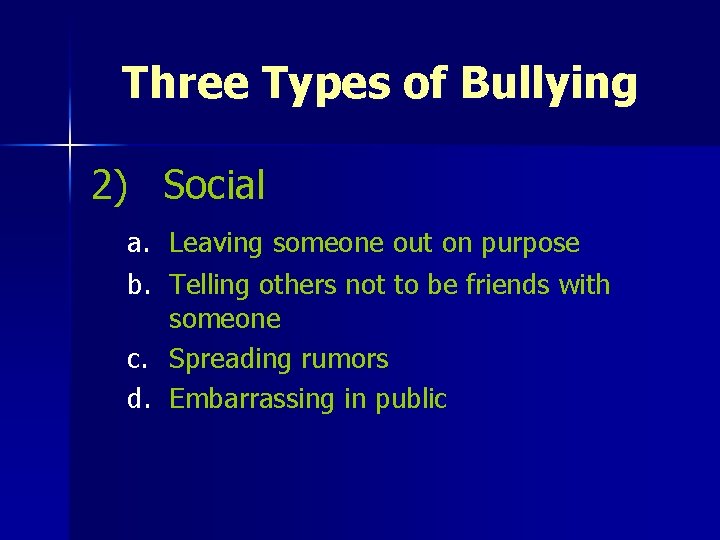 Three Types of Bullying

2) Social

a. Leaving someone out on purpose
b. Telling others not to be friends with someone
c. Spreading rumors
d. Embarrassing in public